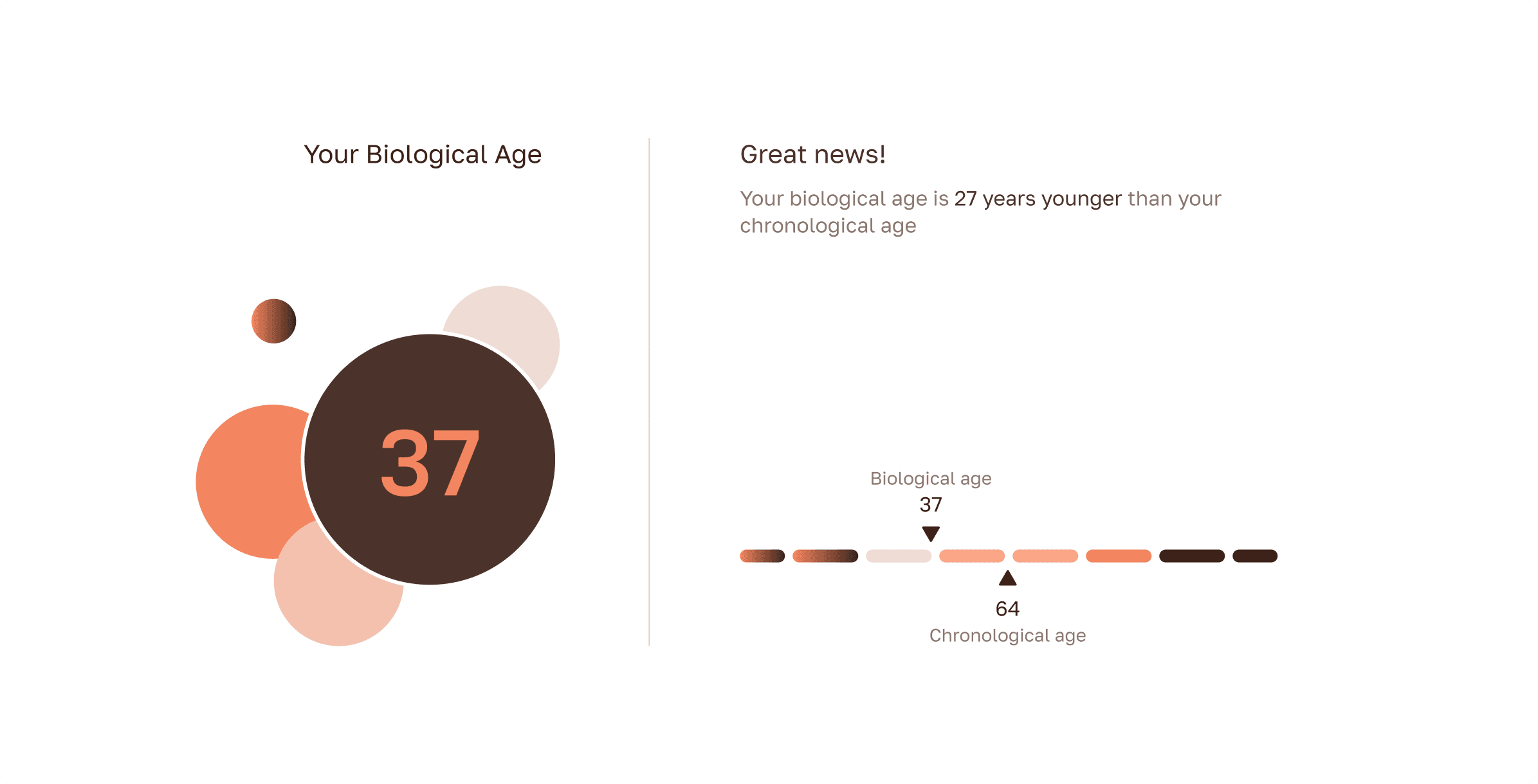 Your Biological Age

37

Great news!

Your biological age is 27 years younger than your chronological age

Biological age
37

64
Chronological age